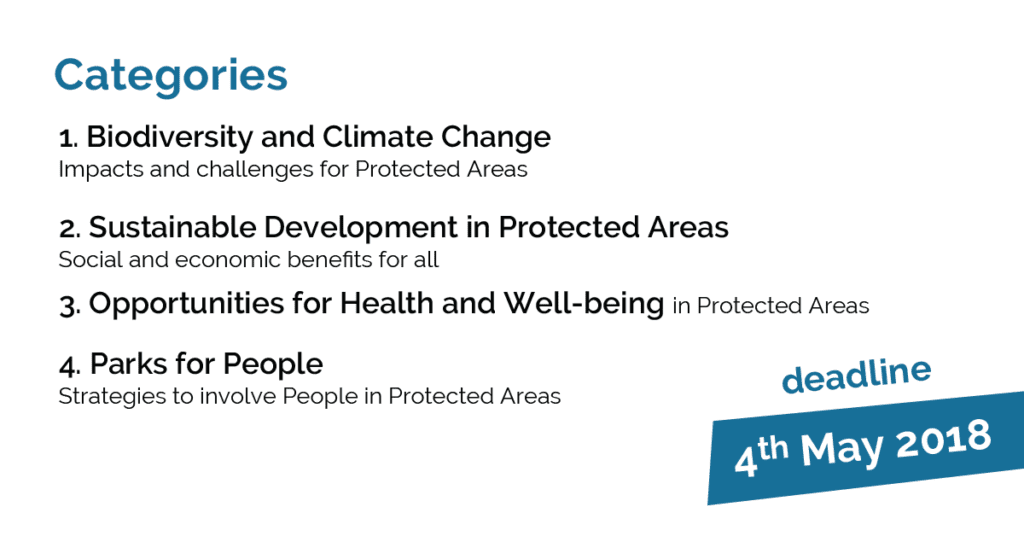 Categories

1. Biodiversity and Climate Change
Impacts and challenges for Protected Areas

2. Sustainable Development in Protected Areas
Social and economic benefits for all

3. Opportunities for Health and Well-being in Protected Areas

4. Parks for People
Strategies to involve People in Protected Areas

deadline

4th May 2018